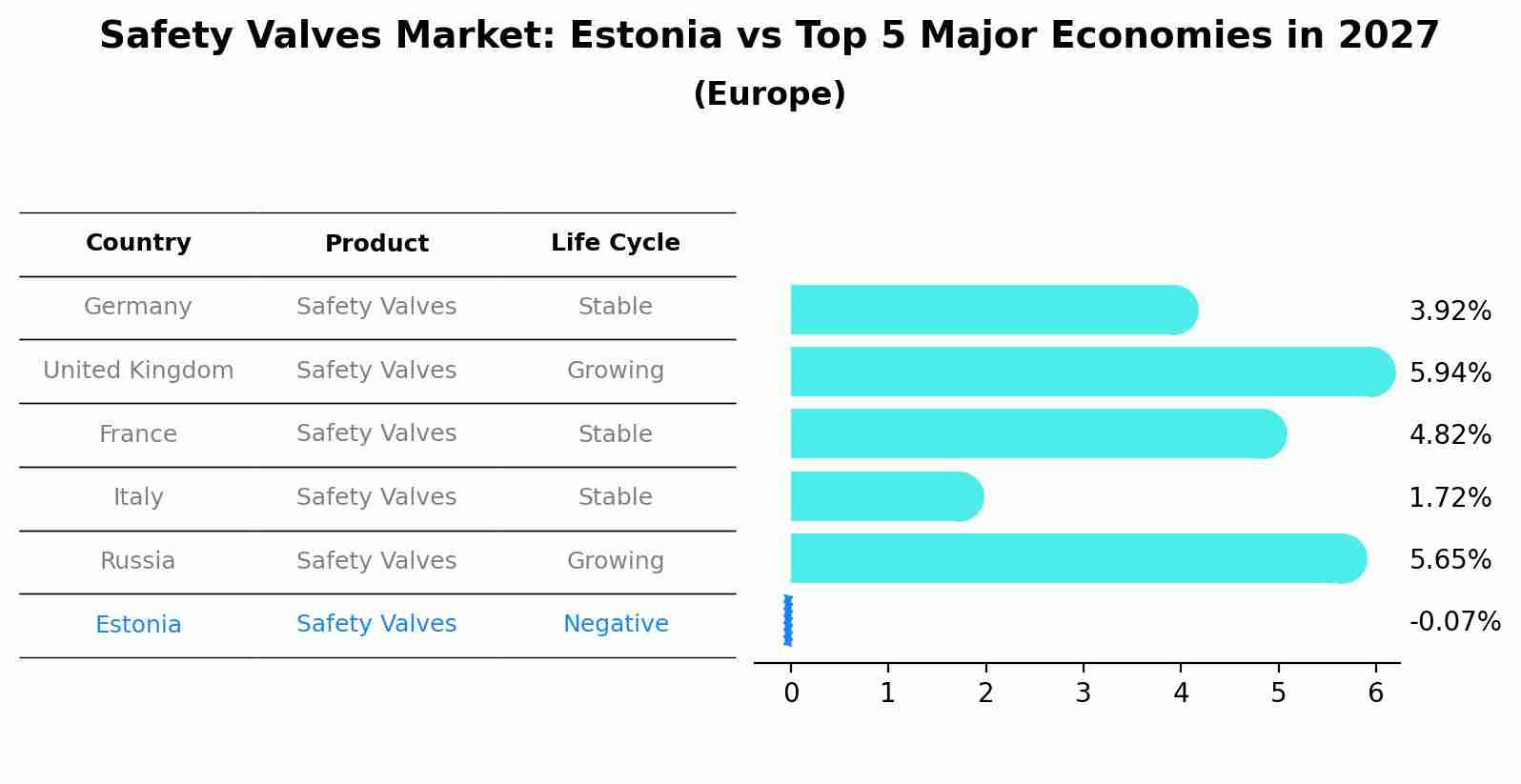 Safety Valves Market: Estonia vs Top 5 Major Economies in 2027

(Europe)

| Country | Product | Life Cycle |
|---|---|---|
| Germany | Safety Valves | Stable |
| United Kingdom | Safety Valves | Growing |
| France | Safety Valves | Stable |
| Italy | Safety Valves | Stable |
| Russia | Safety Valves | Growing |
| Estonia | Safety Valves | Negative |

3.92%
5.94%
4.82%
1.72%
5.65%
-0.07%

0 1 2 3 4 5 6